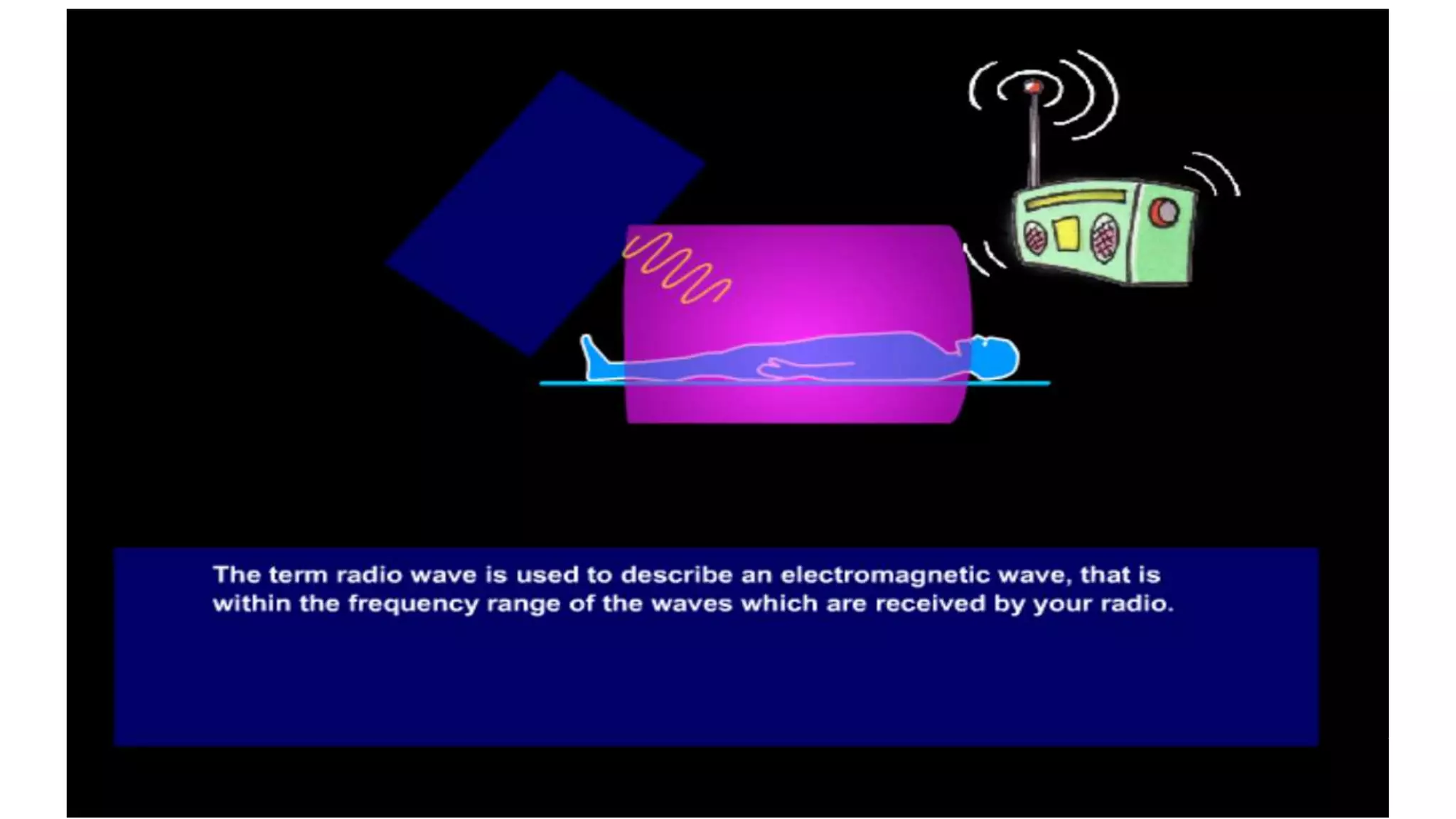 The term radio wave is used to describe an electromagnetic wave, that is within the frequency range of the waves which are received by your radio.